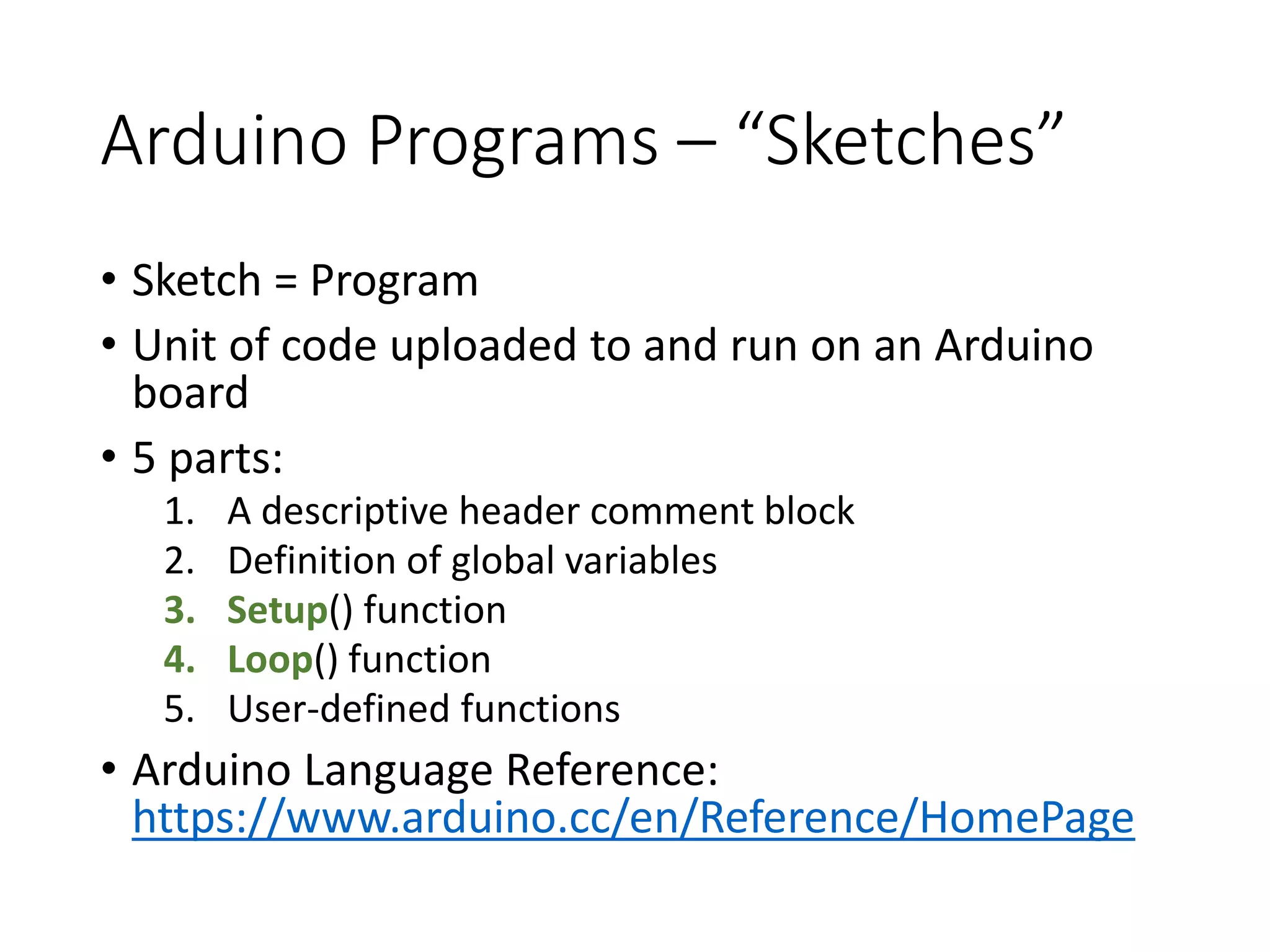 Arduino Programs – “Sketches”

• Sketch = Program
• Unit of code uploaded to and run on an Arduino board
• 5 parts:
1. A descriptive header comment block
2. Definition of global variables
3. Setup() function
4. Loop() function
5. User-defined functions
• Arduino Language Reference: https://www.arduino.cc/en/Reference/HomePage